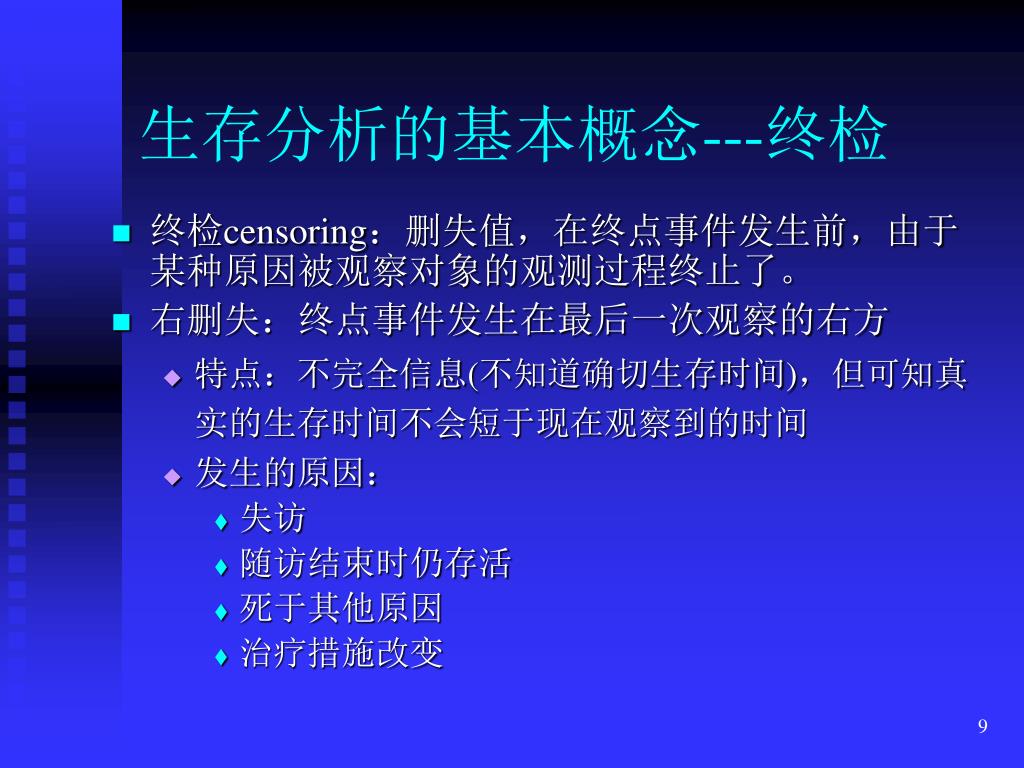 生存分析的基本概念---终检

■ 终检censoring：删失值，在终点事件发生前，由于某种原因被观察对象的观测过程终止了。

■ 右删失：终点事件发生在最后一次观察的右方

◆ 特点：不完全信息(不知道确切生存时间)，但可知真实的生存时间不会短于现在观察到的时间

◆ 发生的原因：

♦ 失访

♦ 随访结束时仍存活

♦ 死于其他原因

♦ 治疗措施改变

9